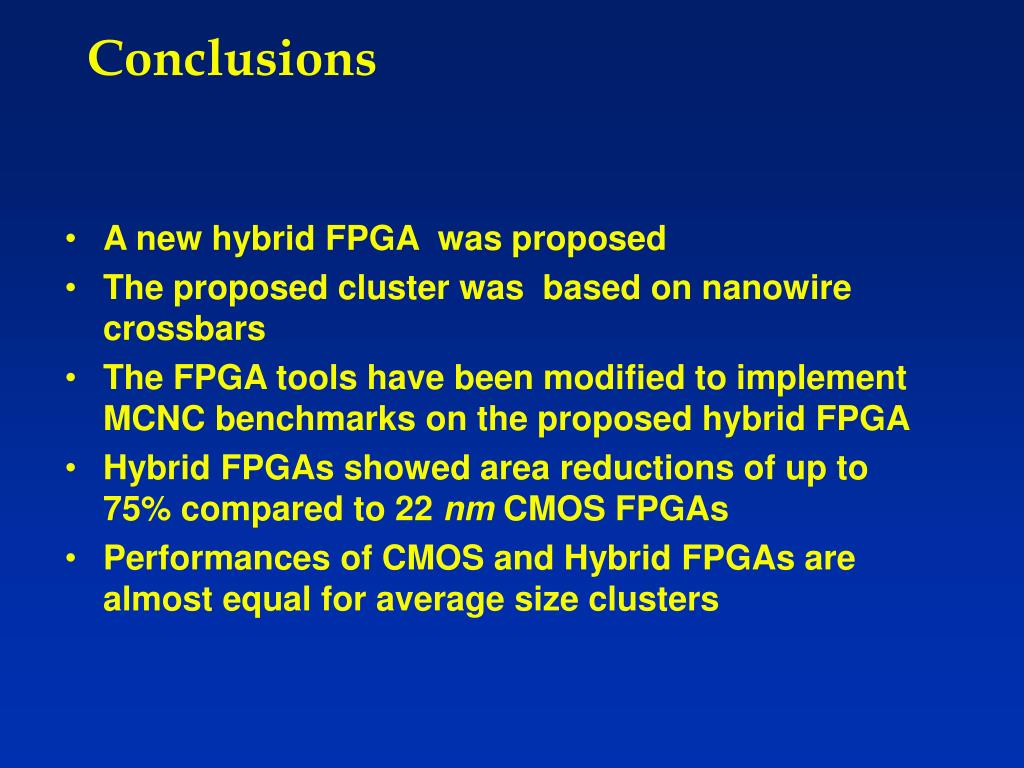 Conclusions

• A new hybrid FPGA was proposed
• The proposed cluster was based on nanowire crossbars
• The FPGA tools have been modified to implement MCNC benchmarks on the proposed hybrid FPGA
• Hybrid FPGAs showed area reductions of up to 75% compared to 22 nm CMOS FPGAs
• Performances of CMOS and Hybrid FPGAs are almost equal for average size clusters